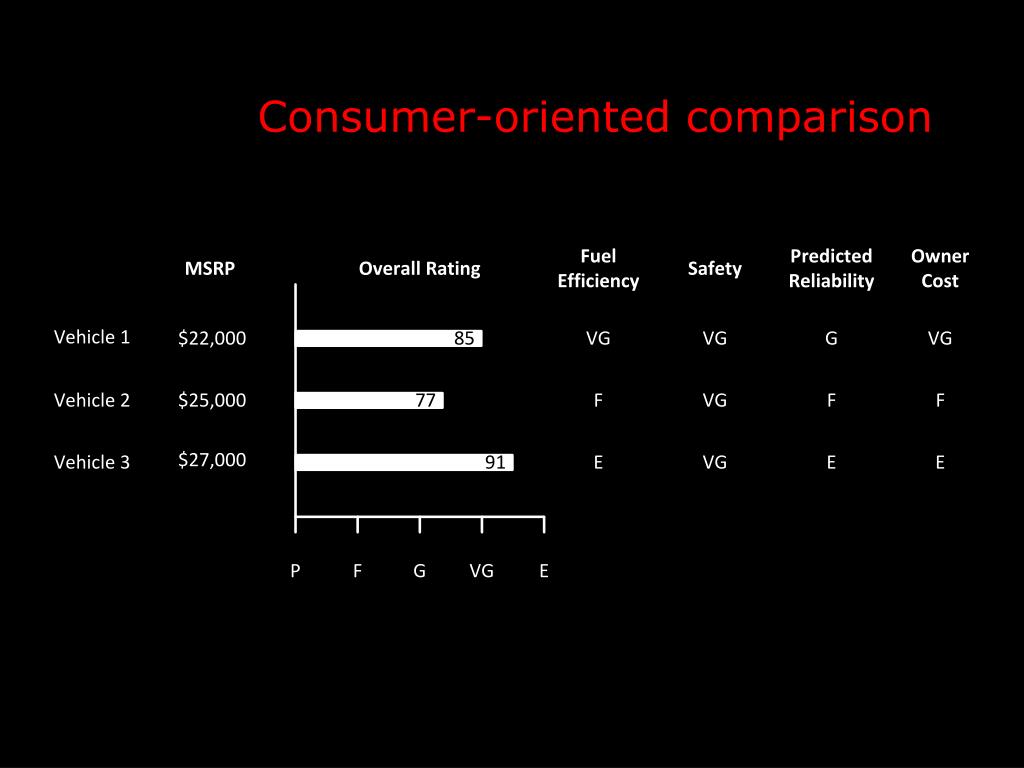 Consumer-oriented comparison

|  | MSRP | Overall Rating | Fuel Efficiency | Safety | Predicted Reliability | Owner Cost |
|---|---|---|---|---|---|---|
| Vehicle 1 | $22,000 | 85 | VG | VG | G | VG |
| Vehicle 2 | $25,000 | 77 | F | VG | F | F |
| Vehicle 3 | $27,000 | 91 | E | VG | E | E |

P F G VG E